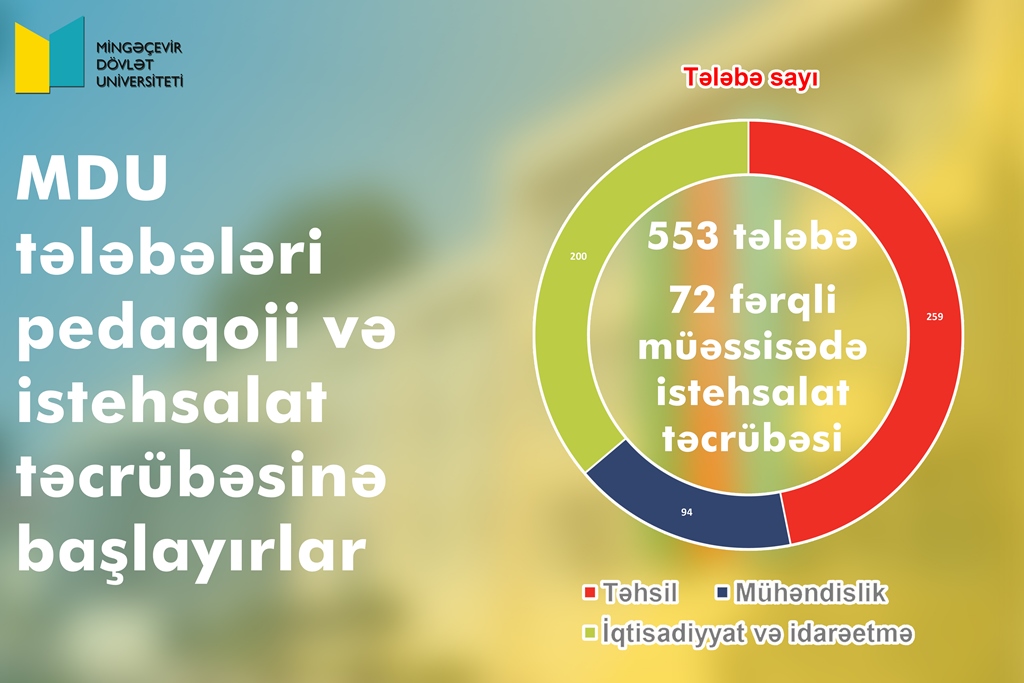 MİNGƏÇEVİR DÖVLƏT UNİVERSİTETİ

MDU tələbələri pedaqoji və istehsalat təcrübəsinə başlayırlar

Tələbə sayı

553 tələbə

72 fərqli müəssisədə istehsalat təcrübəsi

200

259

94

Təhsil
Mühəndislik
İqtisadiyyat və idarəetmə